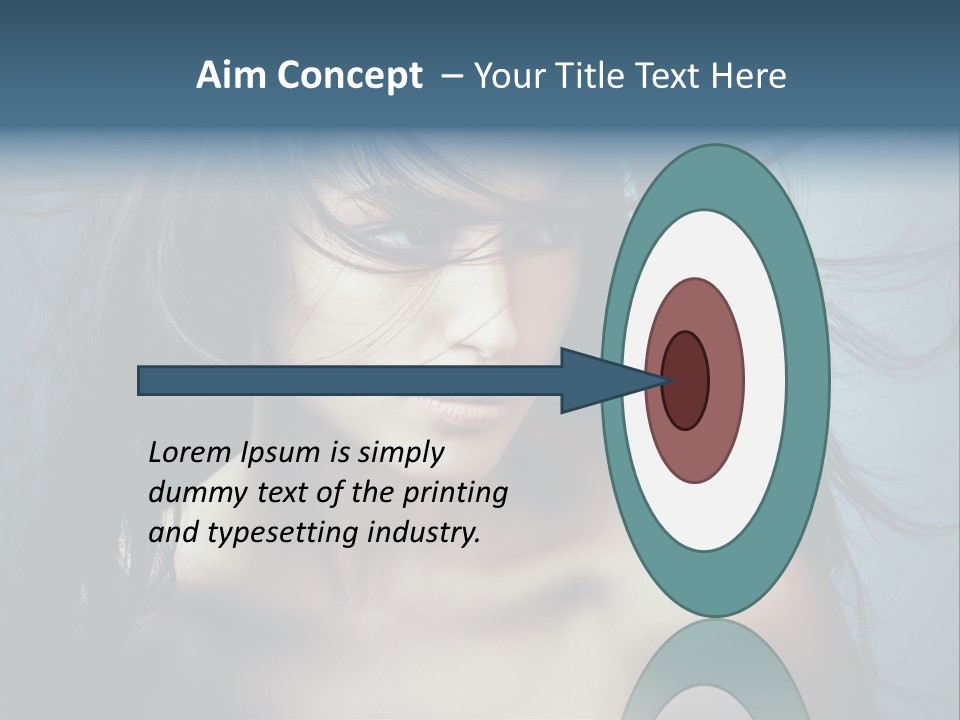 Aim Concept – Your Title Text Here

Lorem Ipsum is simply dummy text of the printing and typesetting industry.